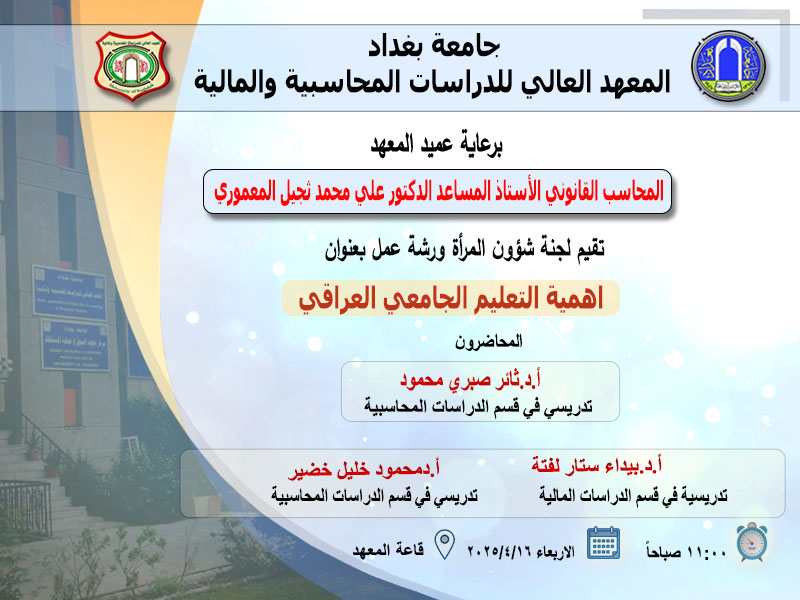 جامعة بغداد
المعهد العالي للدراسات المحاسبية والمالية

برعاية عميد المعهد

المحاسب القانوني الأستاذ المساعد الدكتور علي محمد ثجيل المعموري

تقيم لجنة شؤون المرأة ورشة عمل بعنوان

اهمية التعليم الجامعي العراقي

المحاضرون

أ.د.ثائر صبري محمود
تدريسي في قسم الدراسات المحاسبية

أ.د.بيداء ستار لفتة
تدريسية في قسم الدراسات المالية

أ.دمحمود خليل خضير
تدريسي في قسم الدراسات المحاسبية

١١:٠٠ صباحاً
الاربعاء ٢٠٢٥/٤/١٦
قاعة المعهد